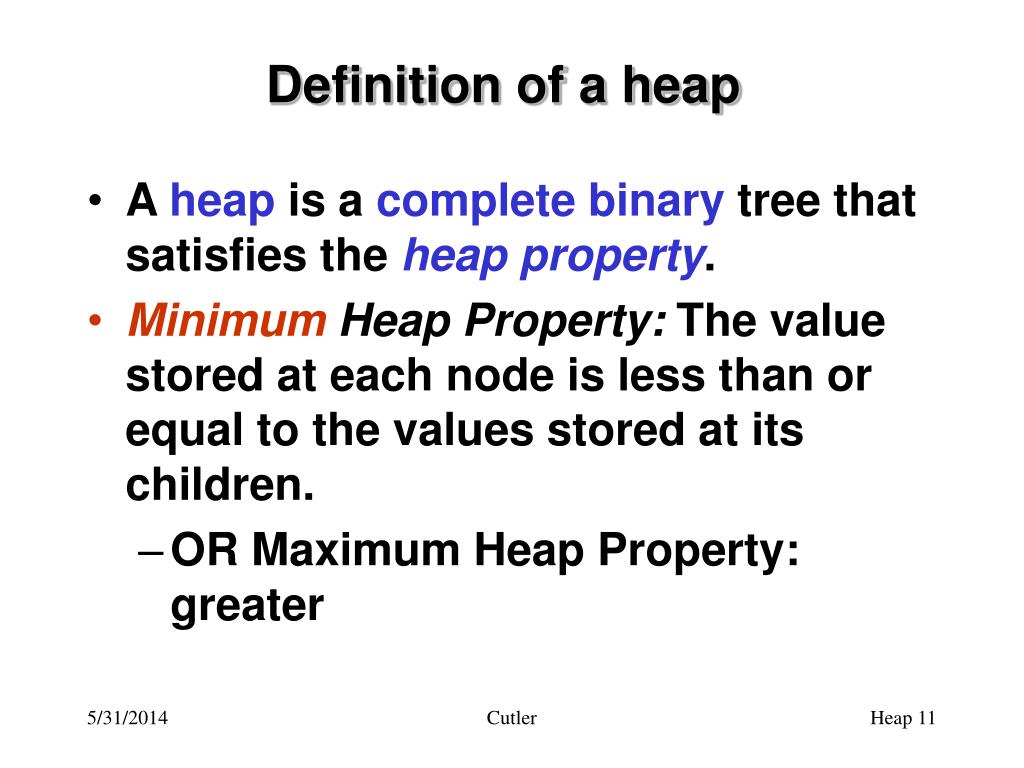 Definition of a heap

• A heap is a complete binary tree that satisfies the heap property.

• Minimum Heap Property: The value stored at each node is less than or equal to the values stored at its children.

– OR Maximum Heap Property: greater

5/31/2014

Cutler

Heap 11